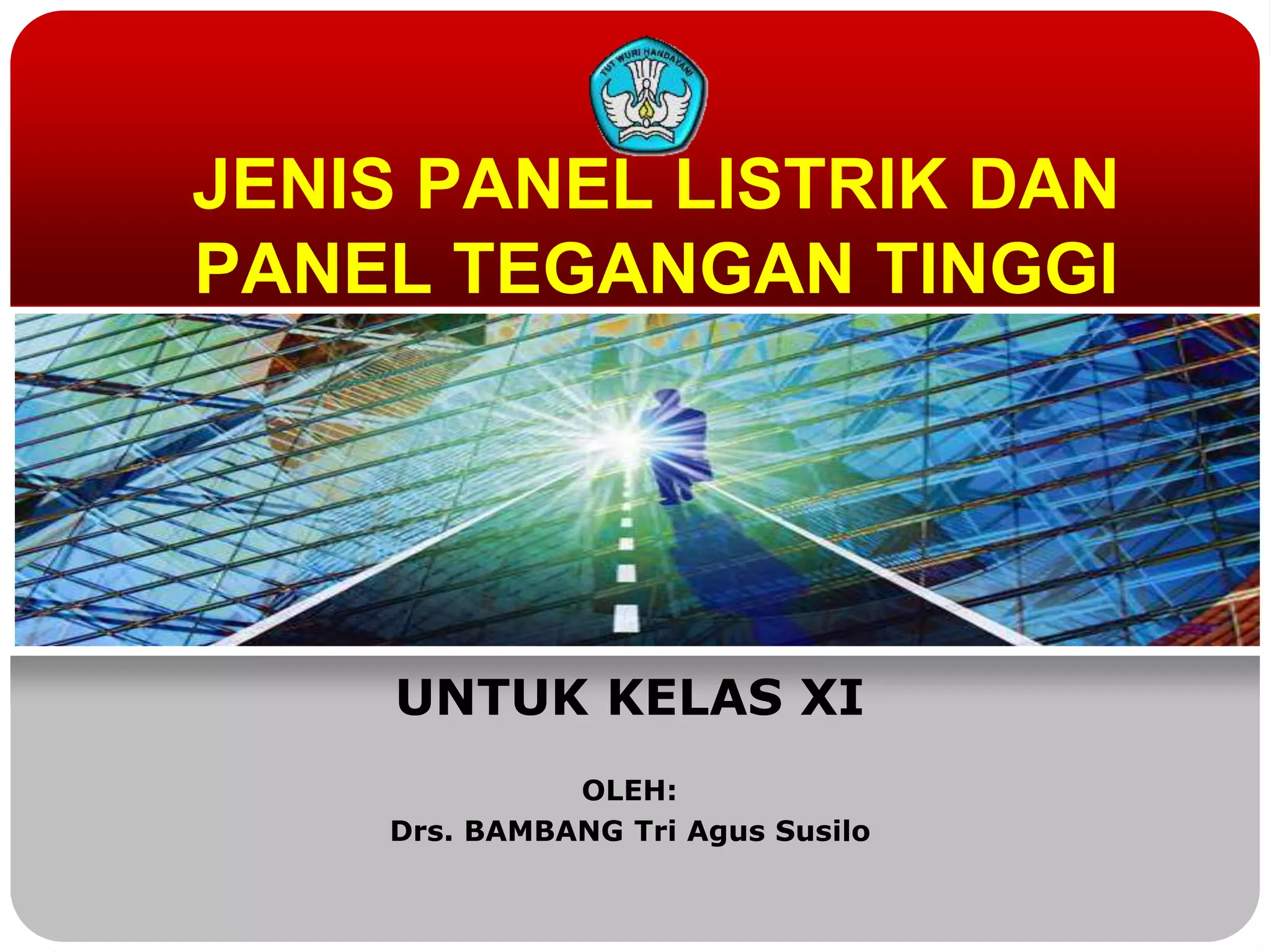 TUT WURI HANDAYANI

JENIS PANEL LISTRIK DAN PANEL TEGANGAN TINGGI

UNTUK KELAS XI

OLEH:
Drs. BAMBANG Tri Agus Susilo